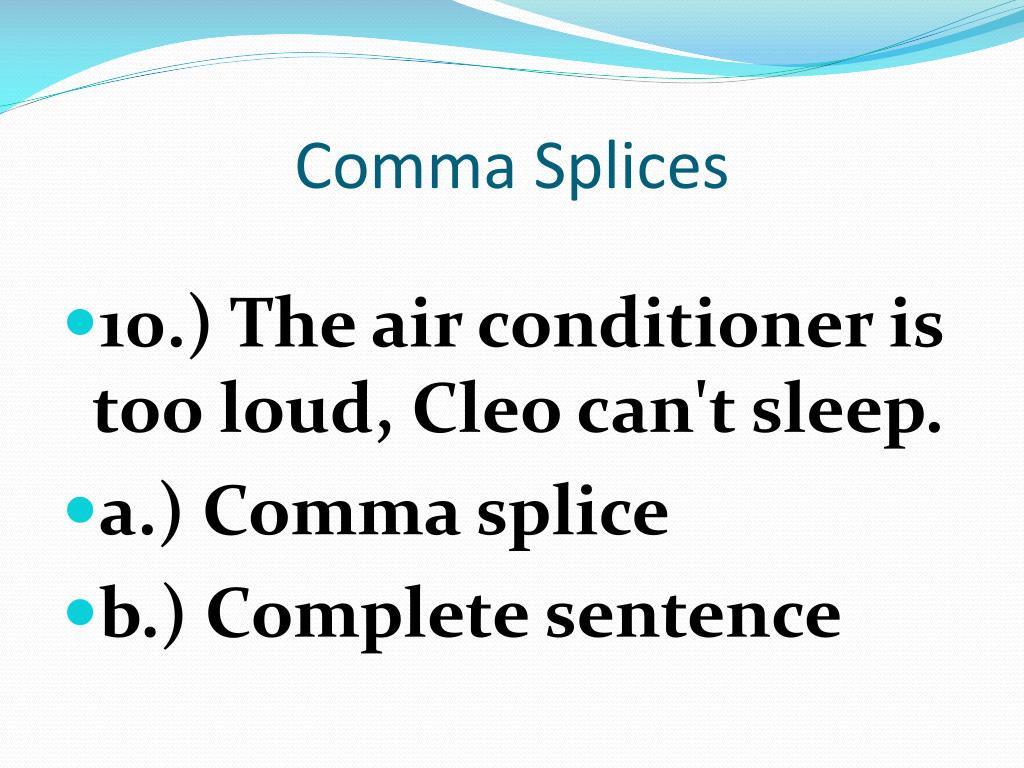 Comma Splices

10.) The air conditioner is too loud, Cleo can't sleep.

a.) Comma splice

b.) Complete sentence